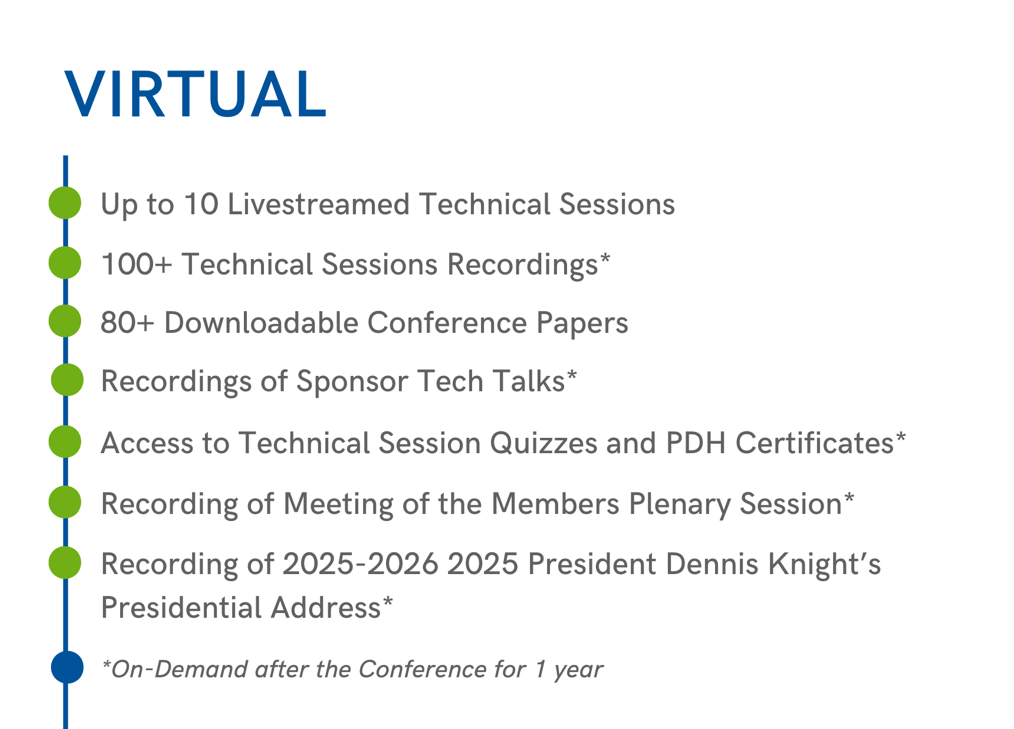 VIRTUAL

Up to 10 Livestreamed Technical Sessions

100+ Technical Sessions Recordings*

80+ Downloadable Conference Papers

Recordings of Sponsor Tech Talks*

Access to Technical Session Quizzes and PDH Certificates*

Recording of Meeting of the Members Plenary Session*

Recording of 2025-2026 2025 President Dennis Knight's Presidential Address*

*On-Demand after the Conference for 1 year